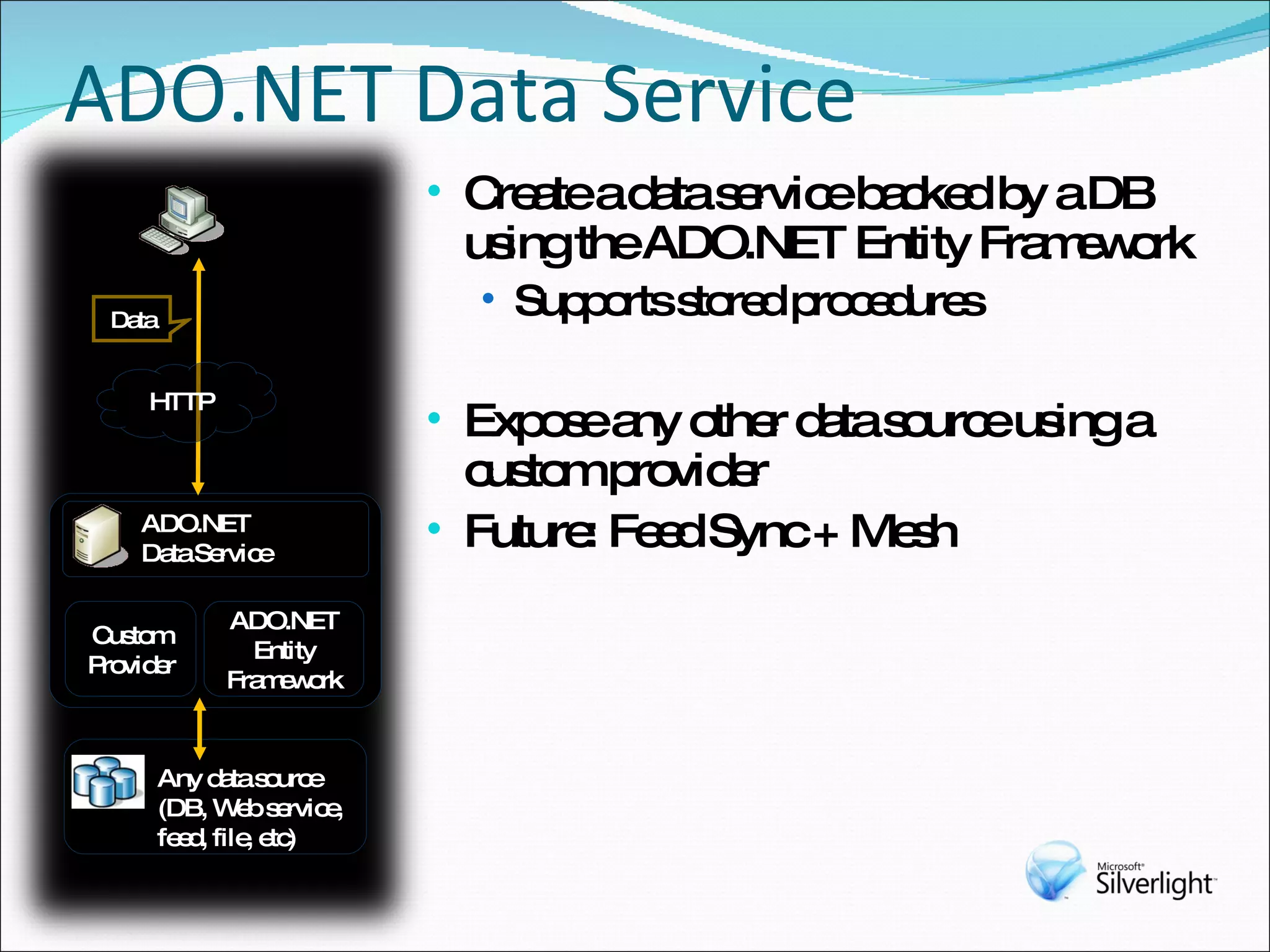 ADO.NET Data Service

Data

HTTP

ADO.NET Data Service

Custom Provider

ADO.NET Entity Framework

Any data source (DB, Web service, feed, file, etc)

• Create a data service backed by a DB using the ADO.NET Entity Framework
  • Supports stored procedures

• Expose any other data source using a custom provider
• Future: FeedSync + Mesh

Microsoft® Silverlight™